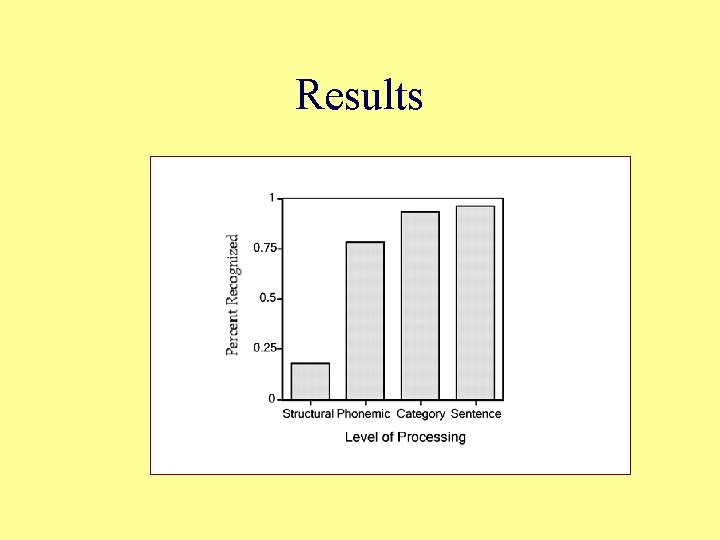 Results

Percent Recognized

1
0.75
0.5
0.25
0

Structural Phonemic Category Sentence

Level of Processing